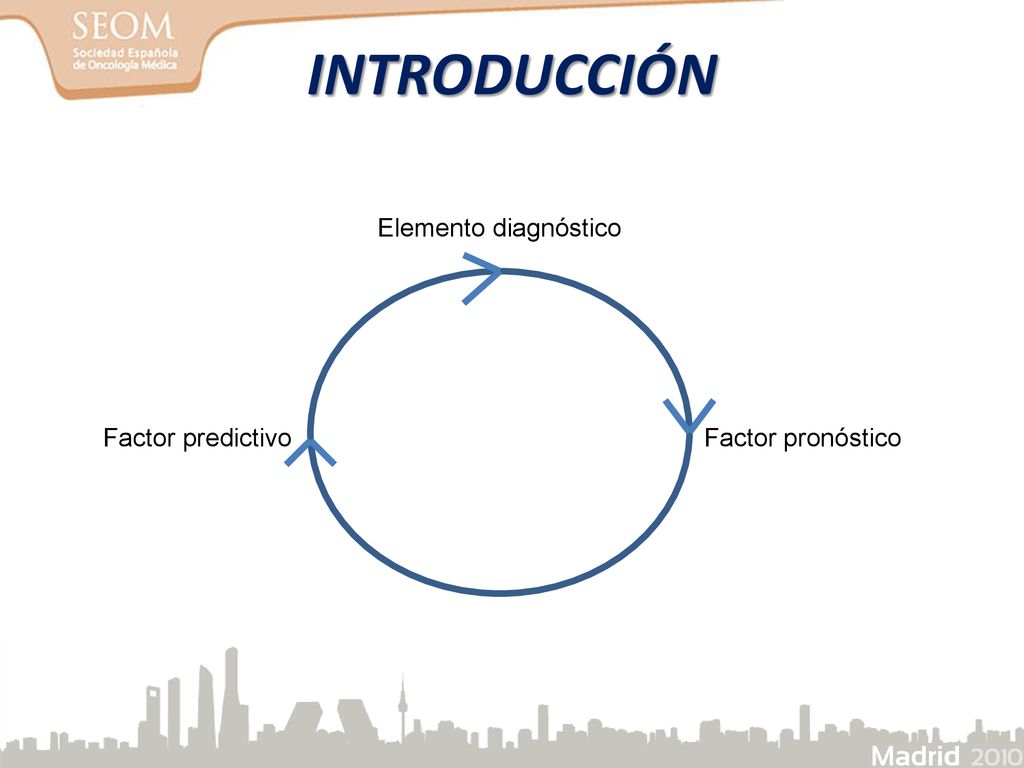 SEOM
Sociedad Española de Oncología Médica

INTRODUCCIÓN

Elemento diagnóstico

Factor predictivo

Factor pronóstico

Madrid 2010